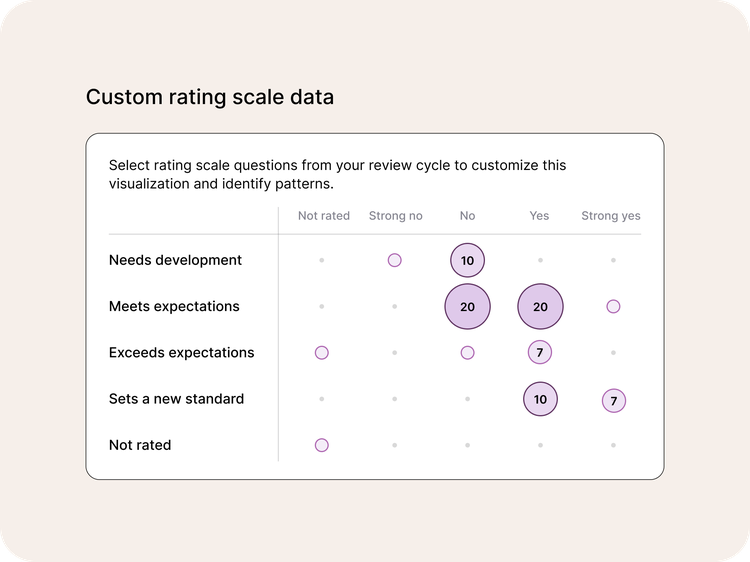 Custom rating scale data

Select rating scale questions from your review cycle to customize this visualization and identify patterns.

| | Not rated | Strong no | No | Yes | Strong yes |
|---|---|---|---|---|---|
| Needs development | | | 10 | | |
| Meets expectations | | | 20 | 20 | |
| Exceeds expectations | | | | 7 | |
| Sets a new standard | | | | 10 | 7 |
| Not rated | | | | | |